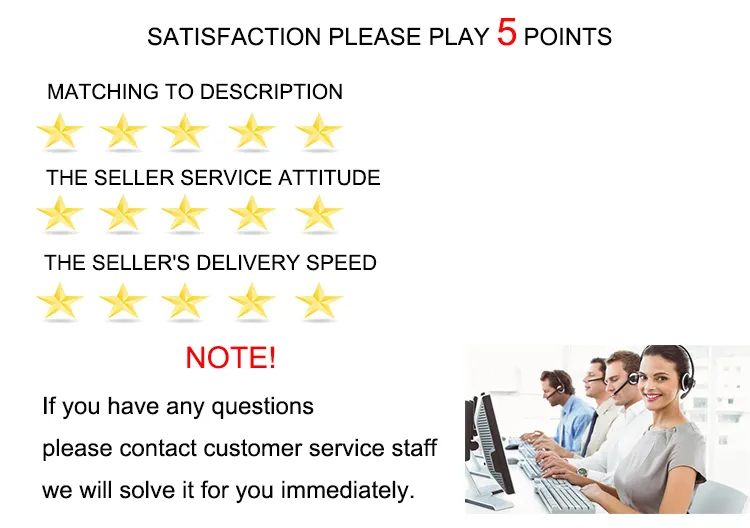 SATISFACTION PLEASE PLAY 5 POINTS

MATCHING TO DESCRIPTION

THE SELLER SERVICE ATTITUDE

THE SELLER'S DELIVERY SPEED

NOTE!

If you have any questions
please contact customer service staff
we will solve it for you immediately.